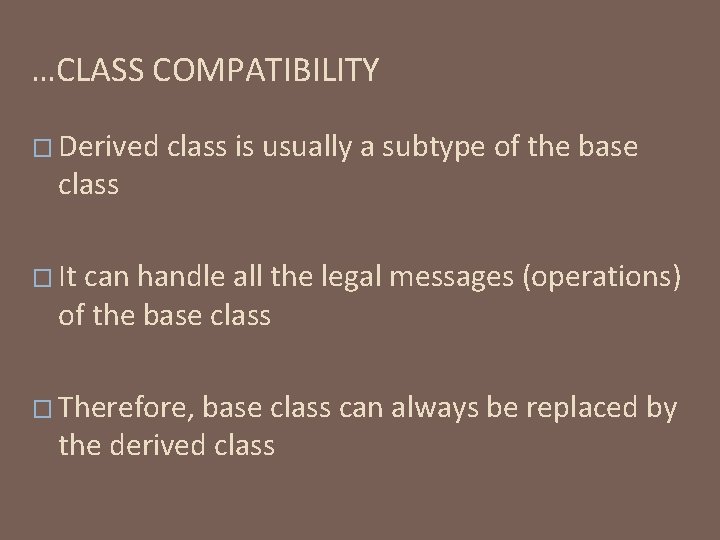 …CLASS COMPATIBILITY

□ Derived class is usually a subtype of the base class

□ It can handle all the legal messages (operations) of the base class

□ Therefore, base class can always be replaced by the derived class